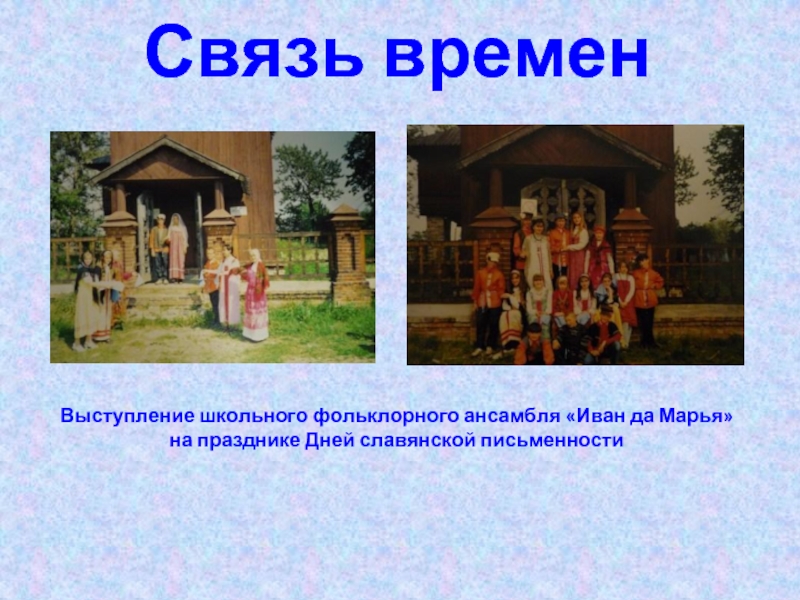 Связь времен

Выступление школьного фольклорного ансамбля «Иван да Марья» на празднике Дней славянской письменности